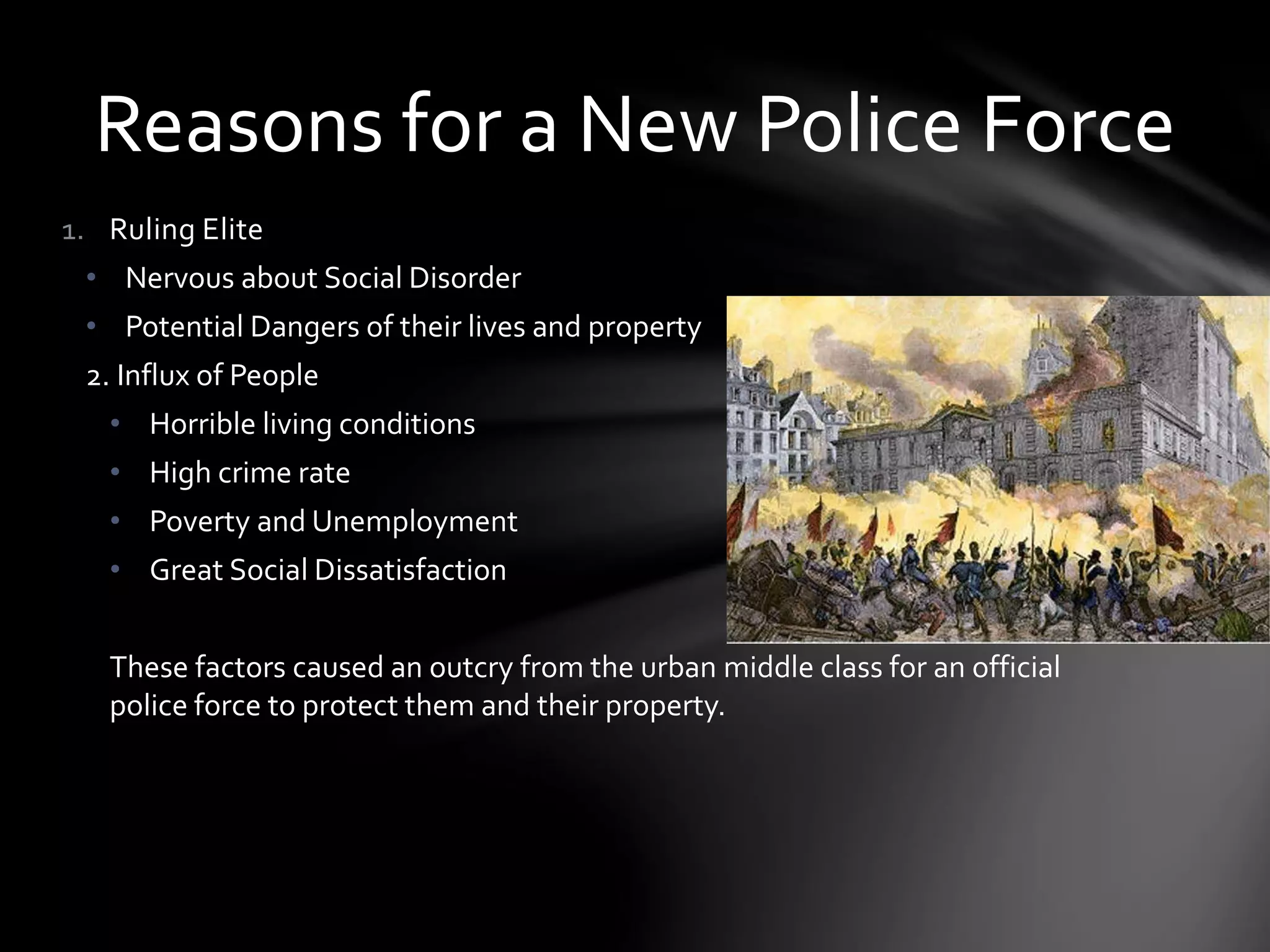 Reasons for a New Police Force

1. Ruling Elite
• Nervous about Social Disorder
• Potential Dangers of their lives and property
2. Influx of People
• Horrible living conditions
• High crime rate
• Poverty and Unemployment
• Great Social Dissatisfaction

These factors caused an outcry from the urban middle class for an official police force to protect them and their property.